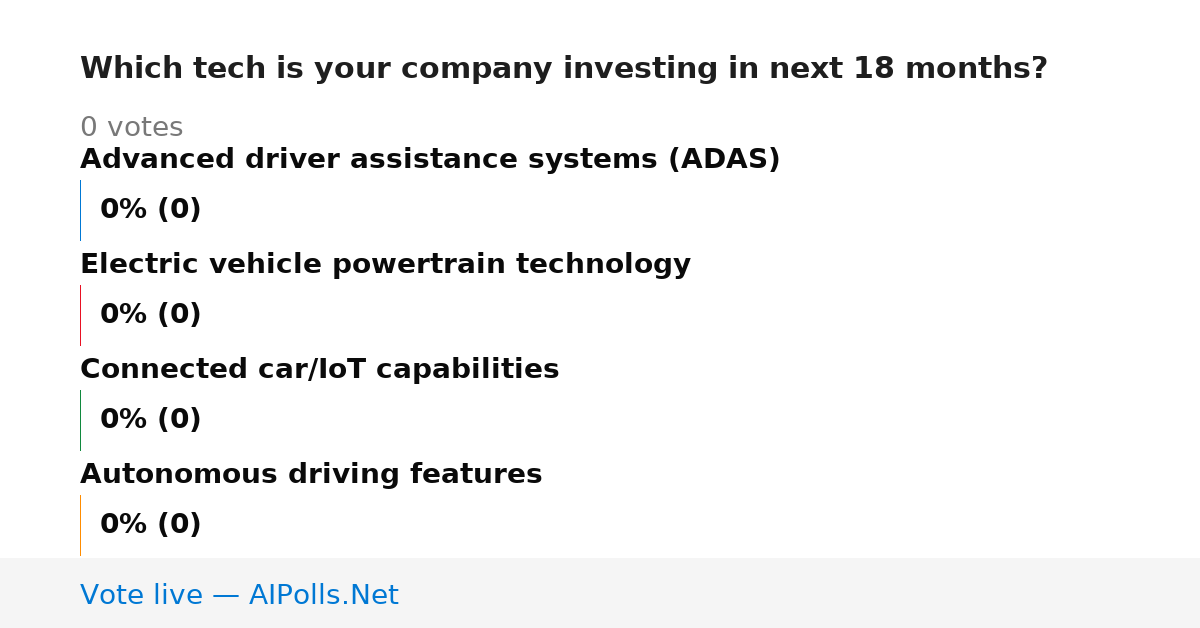 Which tech is your company investing in next 18 months?

0 votes

Advanced driver assistance systems (ADAS)

0% (0)

Electric vehicle powertrain technology

0% (0)

Connected car/IoT capabilities

0% (0)

Autonomous driving features

0% (0)

Vote live — AIPolls.Net